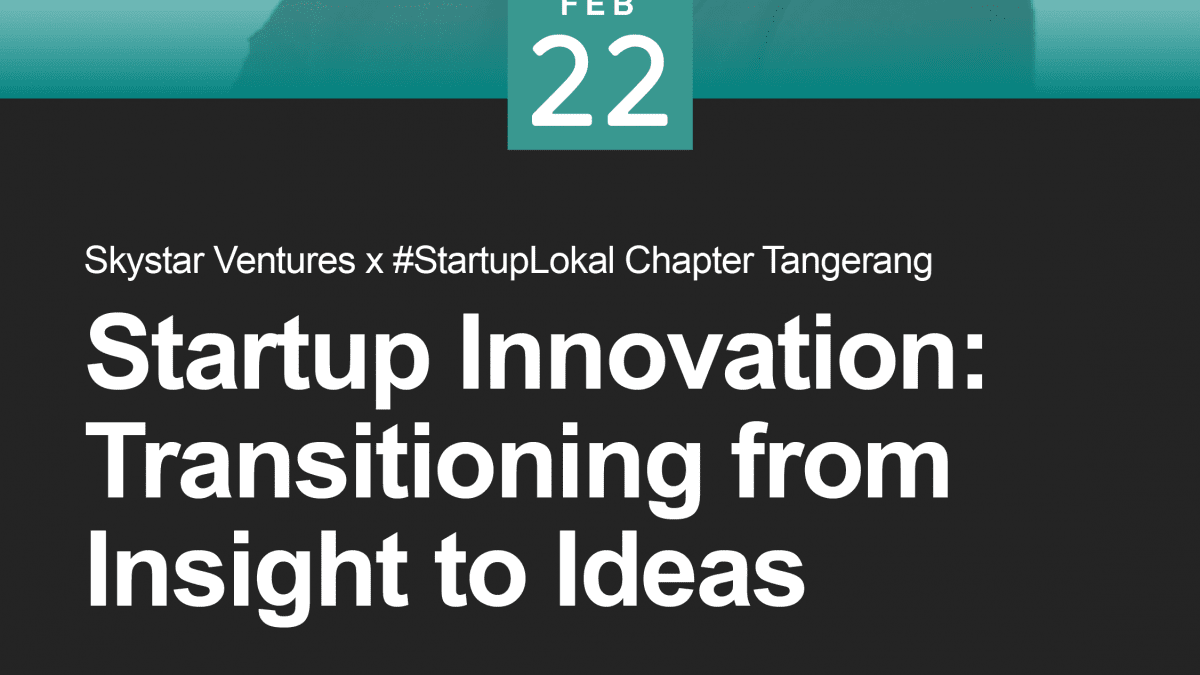 FEB
22

Skystar Ventures x #StartupLokal Chapter Tangerang

Startup Innovation: Transitioning from Insight to Ideas